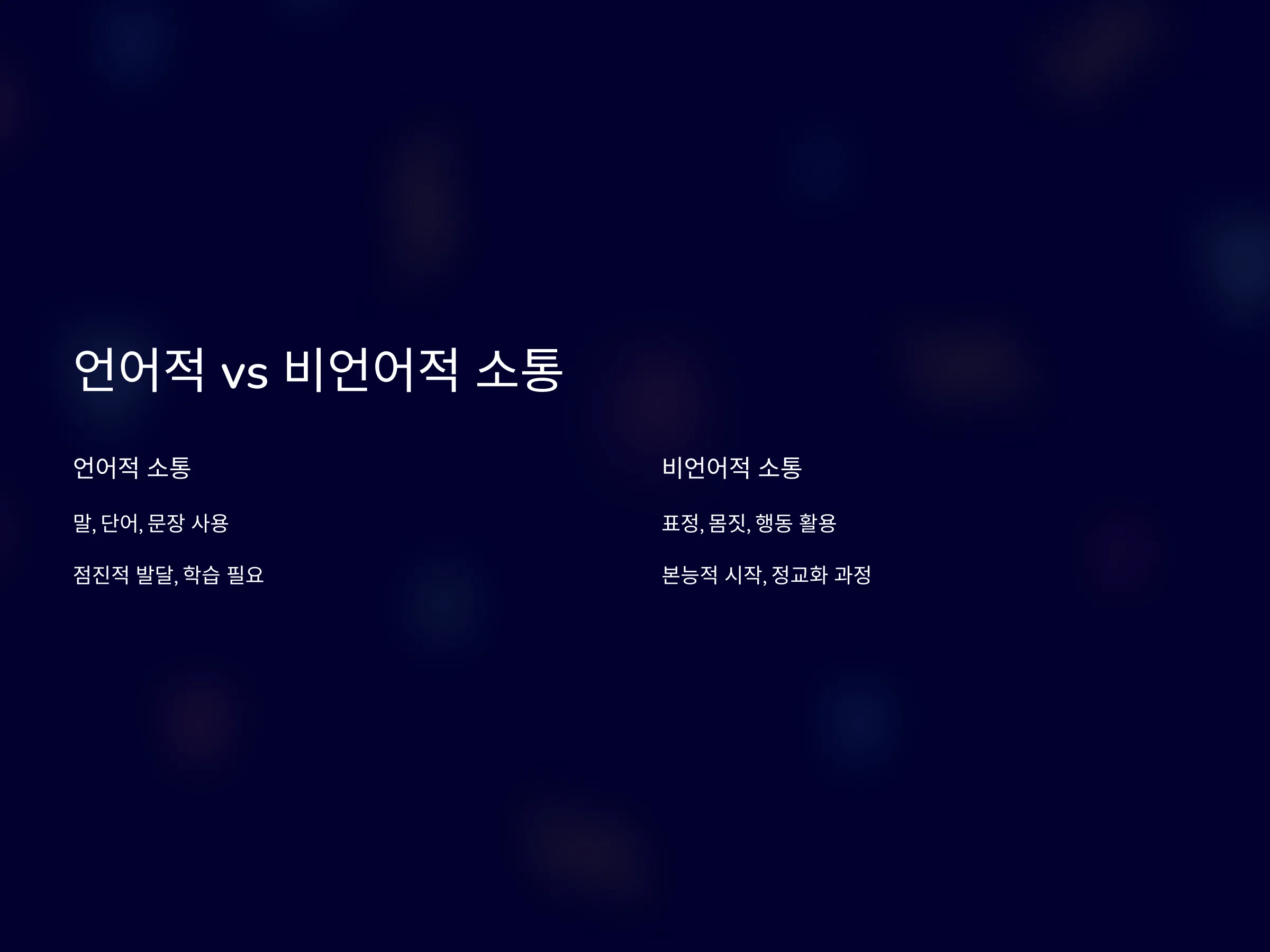 언어적 vs 비언어적 소통

언어적 소통

말, 단어, 문장 사용

점진적 발달, 학습 필요

비언어적 소통

표정, 몸짓, 행동 활용

본능적 시작, 정교화 과정